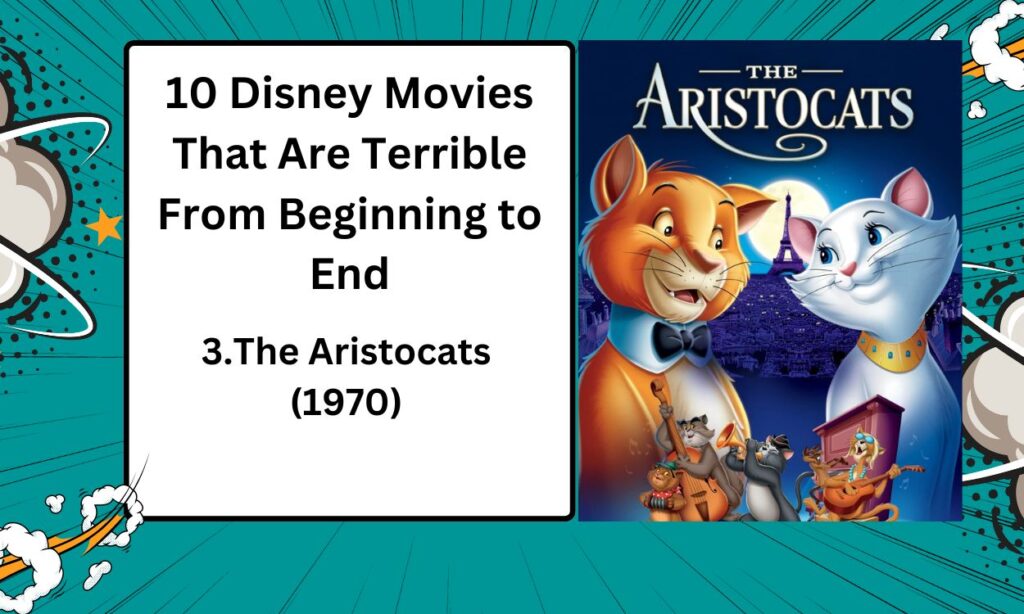 10 Disney Movies That Are Terrible From Beginning to End

3.The Aristocats (1970)

THE ARISTOCATS